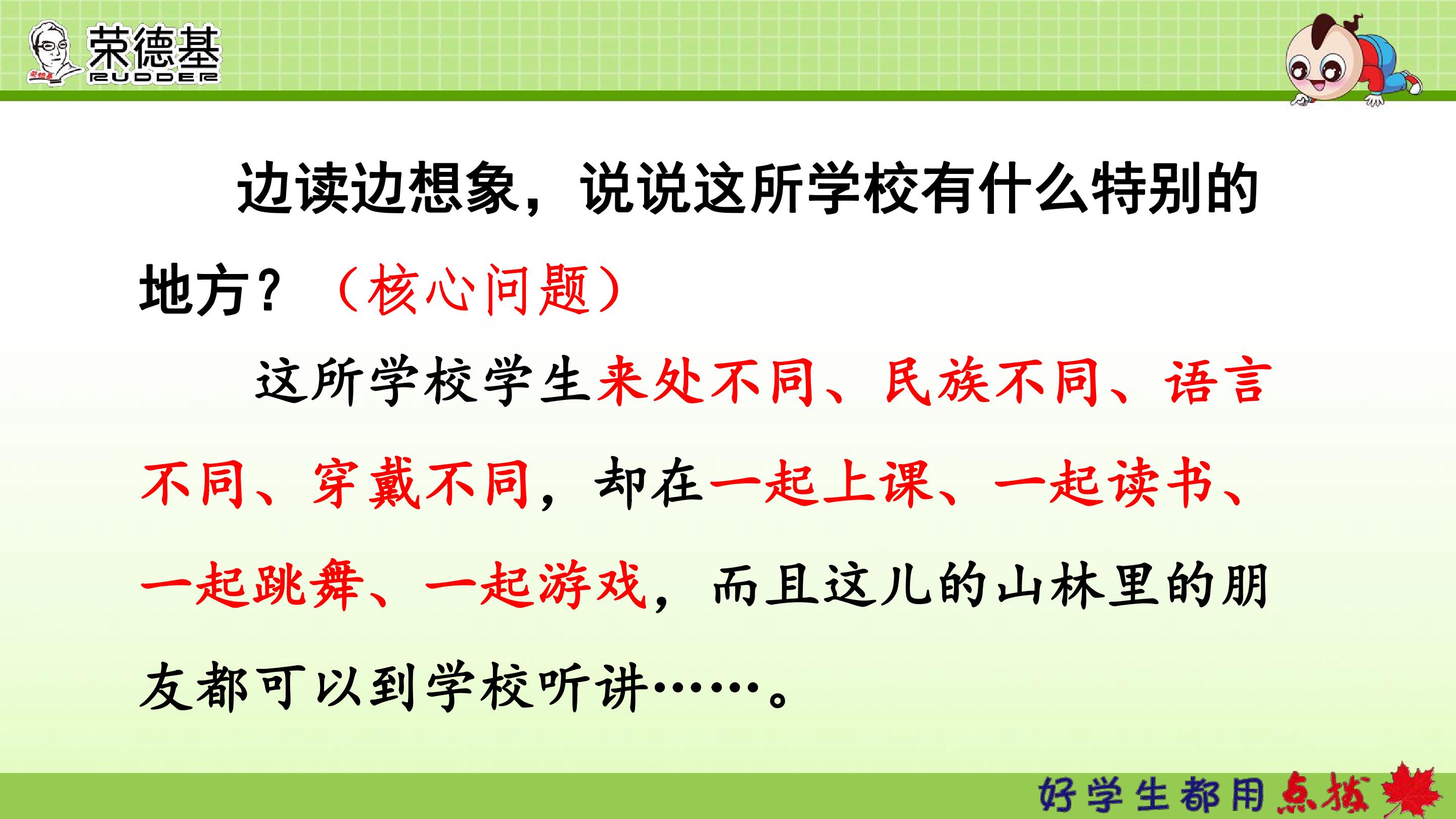 荣德基
RUDDER

边读边想象，说说这所学校有什么特别的地方？（核心问题）

这所学校学生来处不同、民族不同、语言不同、穿戴不同，却在一起上课、一起读书、一起跳舞、一起游戏，而且这儿的山林里的朋友都可以到学校听讲……。

好学生都用点拨